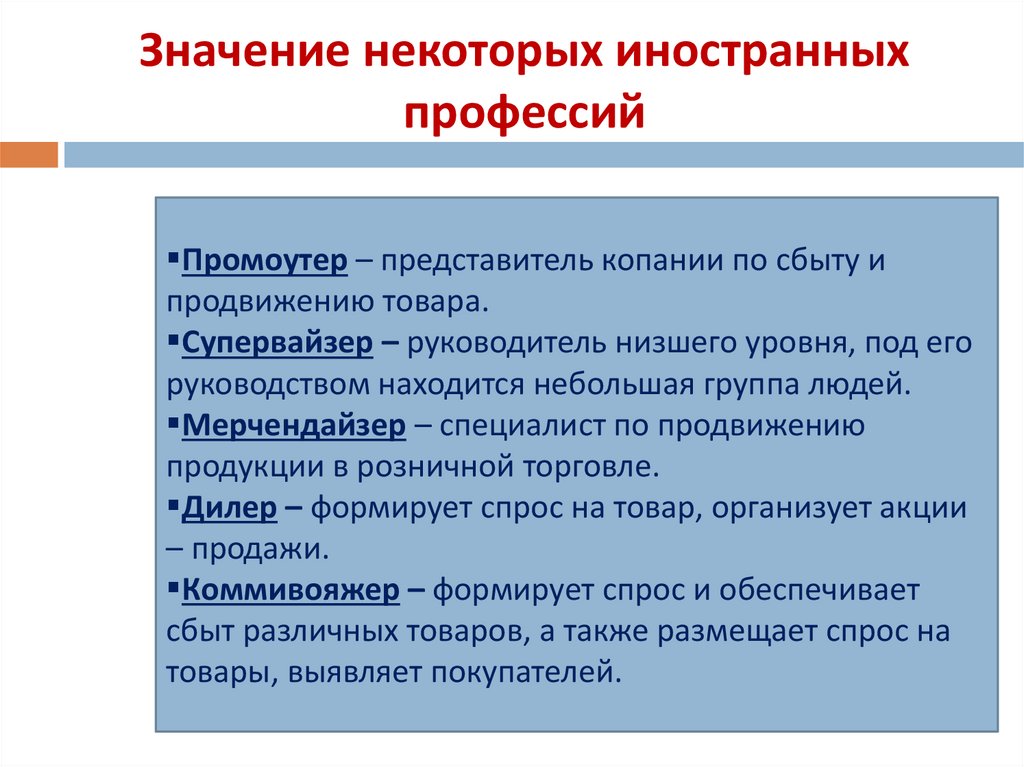 Значение некоторых иностранных профессий

▪Промоутер – представитель копании по сбыту и продвижению товара.
▪Супервайзер – руководитель низшего уровня, под его руководством находится небольшая группа людей.
▪Мерчендайзер – специалист по продвижению продукции в розничной торговле.
▪Дилер – формирует спрос на товар, организует акции – продажи.
▪Коммивояжер – формирует спрос и обеспечивает сбыт различных товаров, а также размещает спрос на товары, выявляет покупателей.